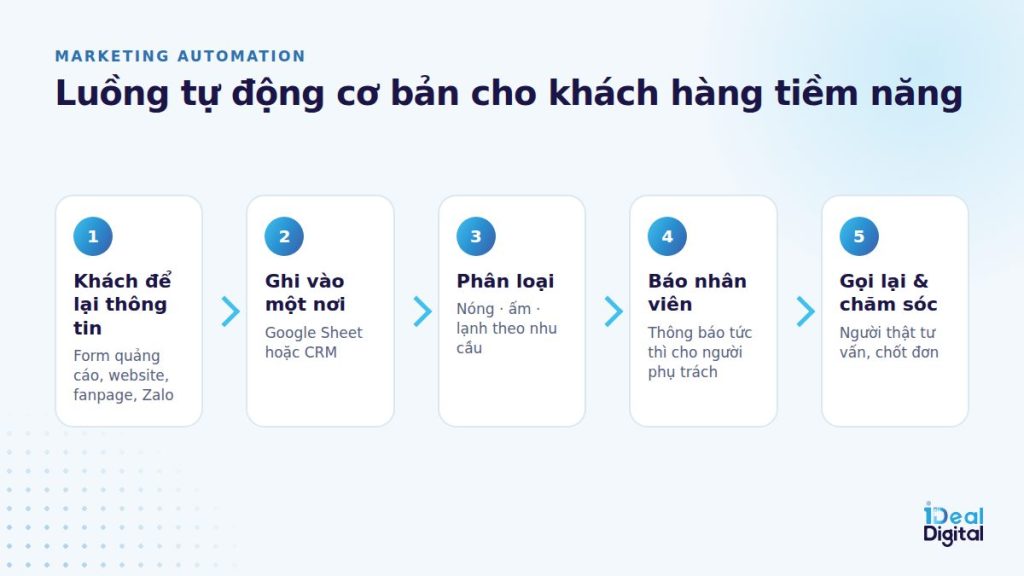 MARKETING AUTOMATION

Luồng tự động cơ bản cho khách hàng tiềm năng

1

Khách để lại thông tin

Form quảng cáo, website, fanpage, Zalo

2

Ghi vào một nơi

Google Sheet hoặc CRM

3

Phân loại

Nóng · ấm · lạnh theo nhu cầu

4

Báo nhân viên

Thông báo tức thì cho người phụ trách

5

Gọi lại & chăm sóc

Người thật tư vấn, chốt đơn

iDeal Digital